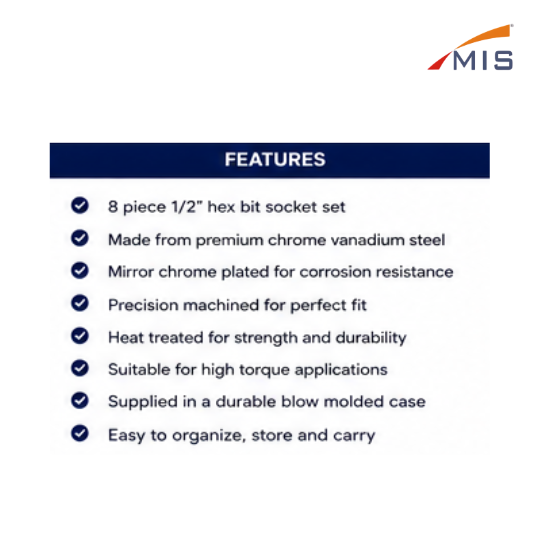 MIS

FEATURES

8 piece 1/2" hex bit socket set

Made from premium chrome vanadium steel

Mirror chrome plated for corrosion resistance

Precision machined for perfect fit

Heat treated for strength and durability

Suitable for high torque applications

Supplied in a durable blow molded case

Easy to organize, store and carry